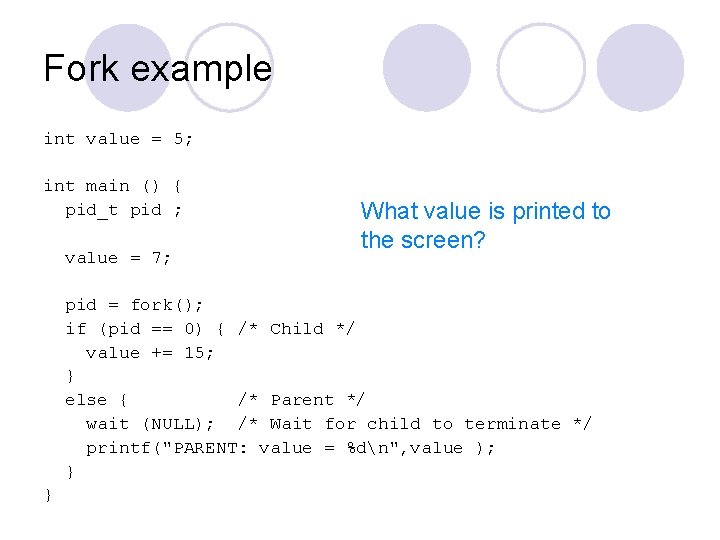 Fork example

int value = 5;

int main () {
  pid_t pid ;

  value = 7;

  pid = fork();
  if (pid == 0) { /* Child */
    value += 15;
  }
  else {          /* Parent */
    wait (NULL);  /* Wait for child to terminate */
    printf("PARENT: value = %d\n",value );
  }
}

What value is printed to the screen?